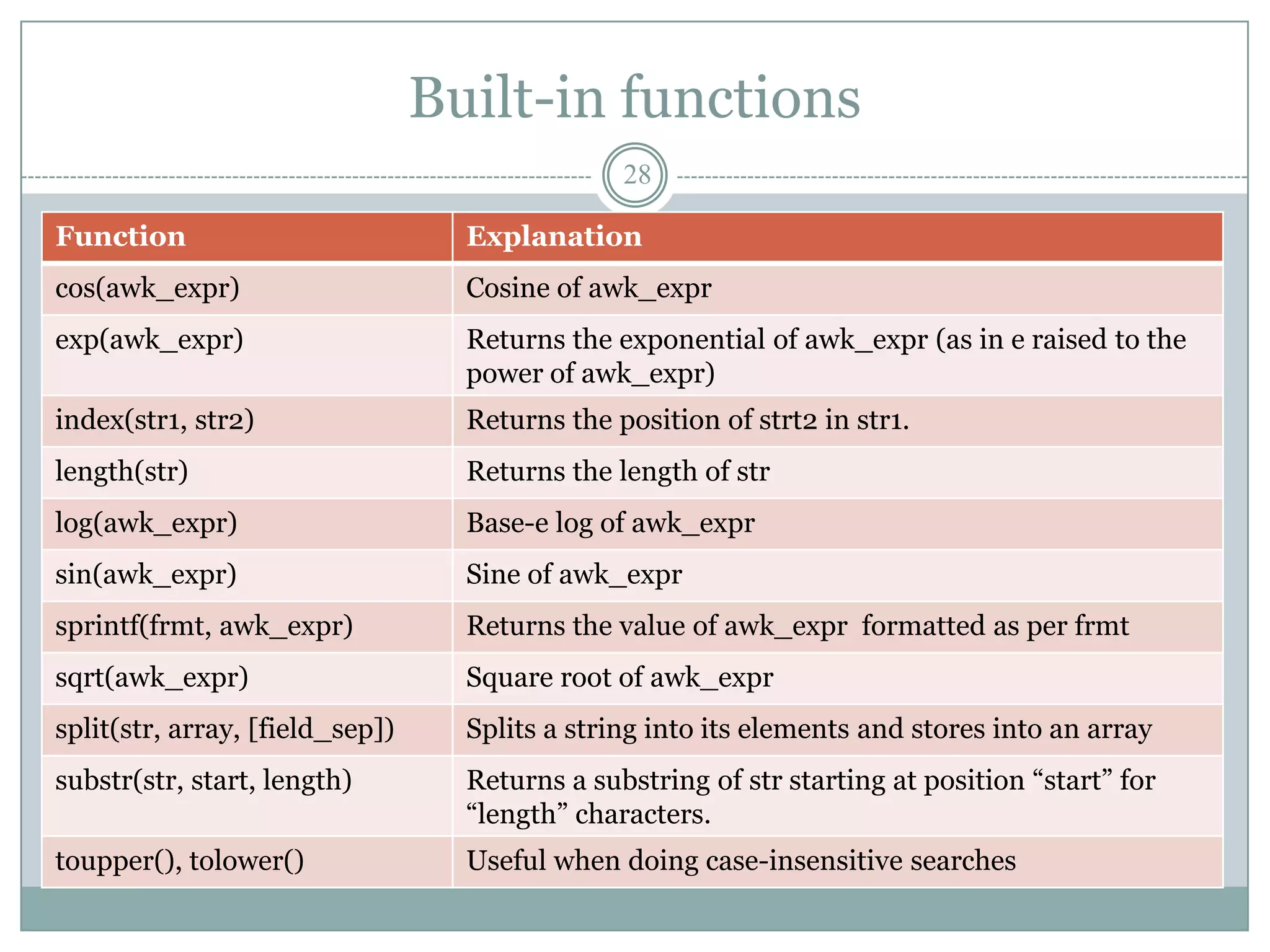 Built-in functions

28

| Function | Explanation |
|---|---|
| cos(awk_expr) | Cosine of awk_expr |
| exp(awk_expr) | Returns the exponential of awk_expr (as in e raised to the power of awk_expr) |
| index(str1, str2) | Returns the position of strt2 in str1. |
| length(str) | Returns the length of str |
| log(awk_expr) | Base-e log of awk_expr |
| sin(awk_expr) | Sine of awk_expr |
| sprintf(frmt, awk_expr) | Returns the value of awk_expr formatted as per frmt |
| sqrt(awk_expr) | Square root of awk_expr |
| split(str, array, [field_sep]) | Splits a string into its elements and stores into an array |
| substr(str, start, length) | Returns a substring of str starting at position “start” for “length” characters. |
| toupper(), tolower() | Useful when doing case-insensitive searches |